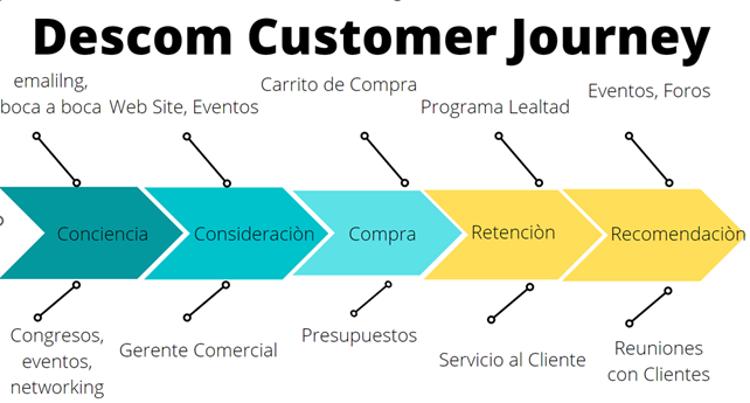 Descom Customer Journey

emalilng, boca a boca

Web Site, Eventos

Carrito de Compra

Programa Lealtad

Eventos, Foros

Conciencia

Consideraciòn

Compra

Retenciòn

Recomendaciòn

Congresos, eventos, networking

Gerente Comercial

Presupuestos

Servicio al Cliente

Reuniones con Clientes